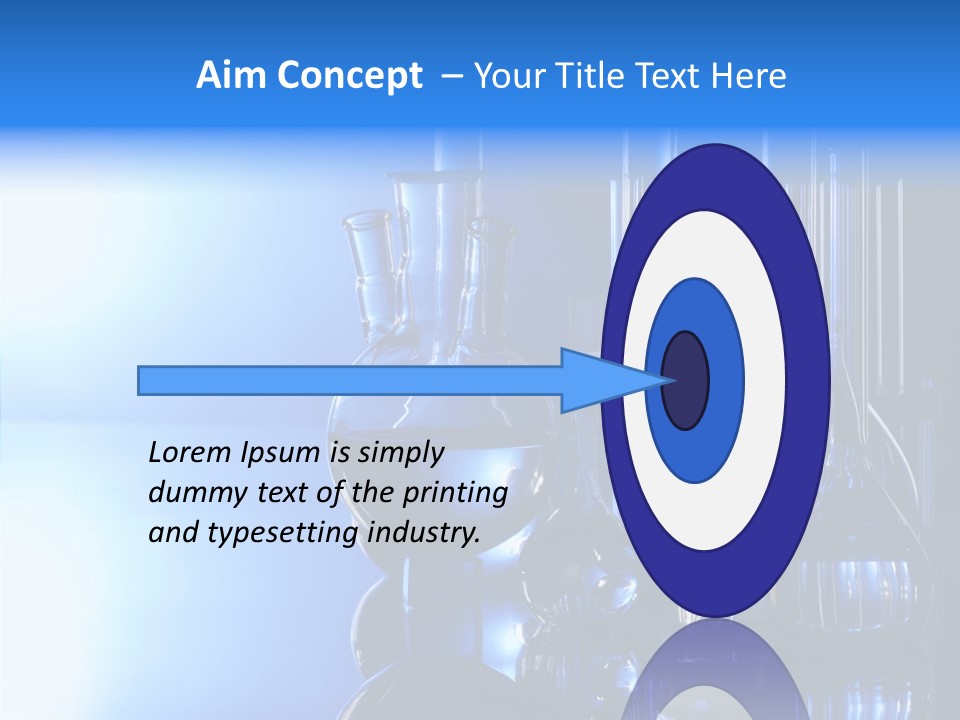 Aim Concept – Your Title Text Here

Lorem Ipsum is simply dummy text of the printing and typesetting industry.